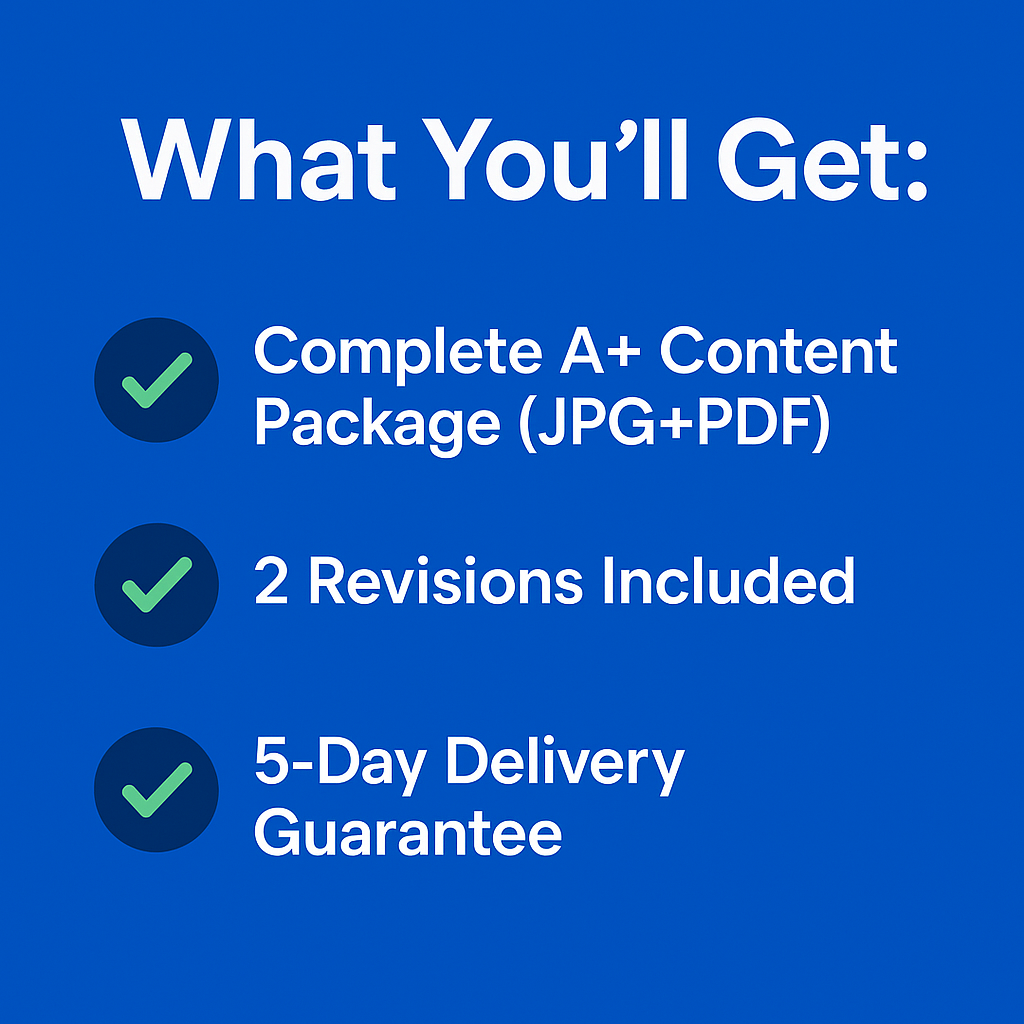 What You’ll Get:

Complete A+ Content Package (JPG+PDF)

2 Revisions Included

5-Day Delivery Guarantee